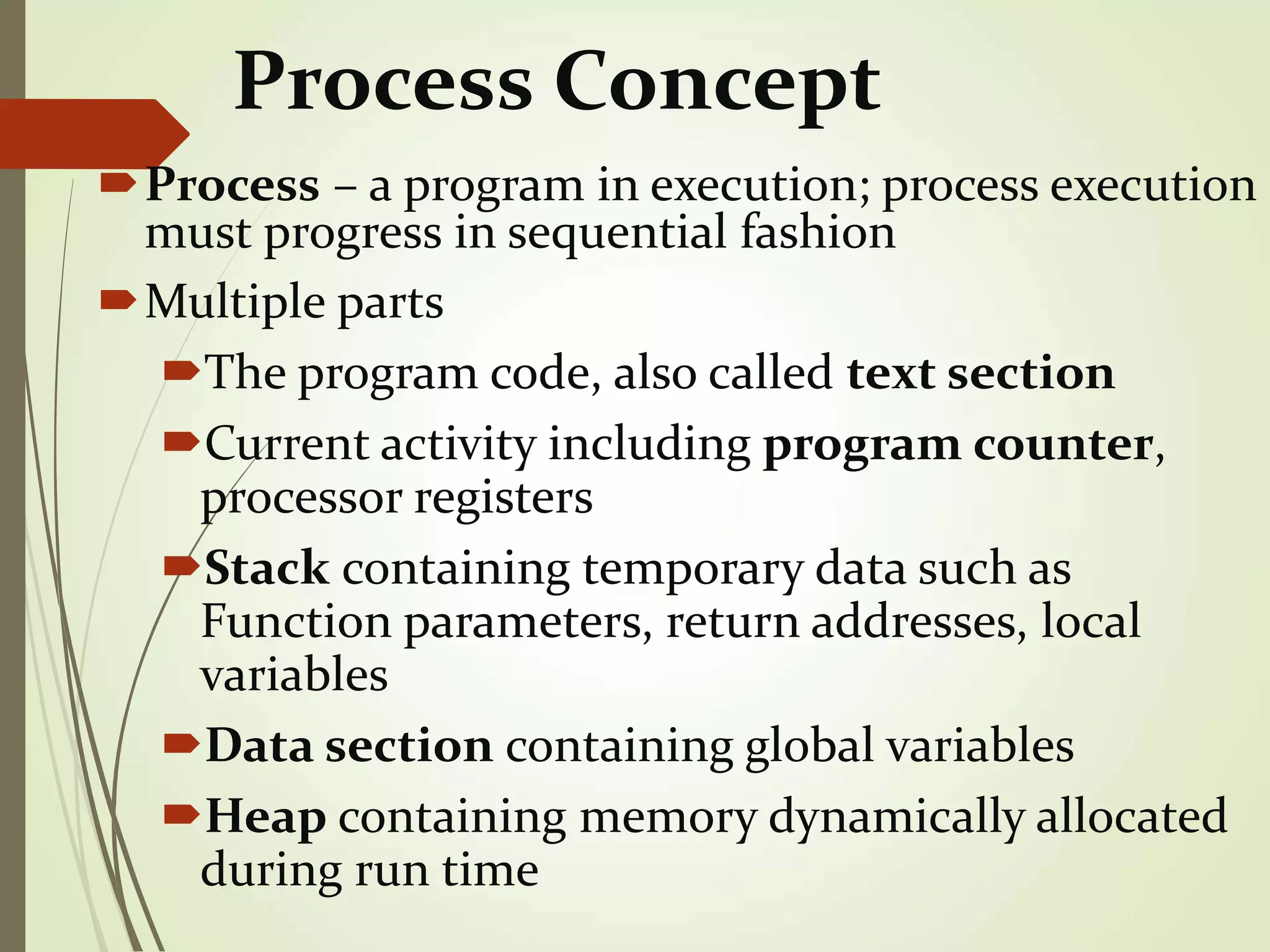 Process Concept

Process – a program in execution; process execution must progress in sequential fashion

Multiple parts

The program code, also called text section

Current activity including program counter, processor registers

Stack containing temporary data such as Function parameters, return addresses, local variables

Data section containing global variables

Heap containing memory dynamically allocated during run time